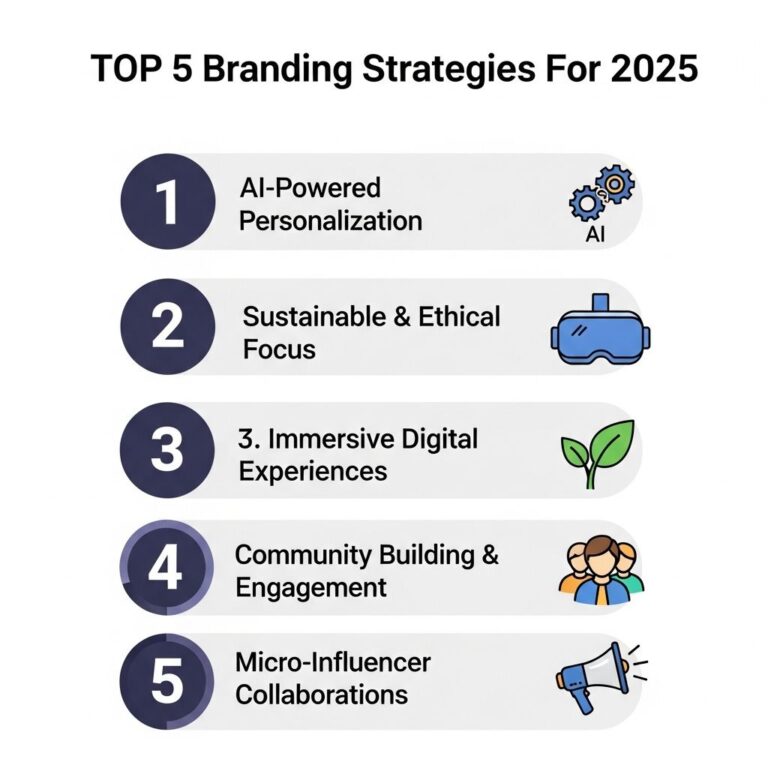 TOP 5 Branding Strategies For 2025

1 AI-Powered Personalization AI

2 Sustainable & Ethical Focus

3 3. Immersive Digital Experiences

4 Community Building & Engagement

5 Micro-Influencer Collaborations